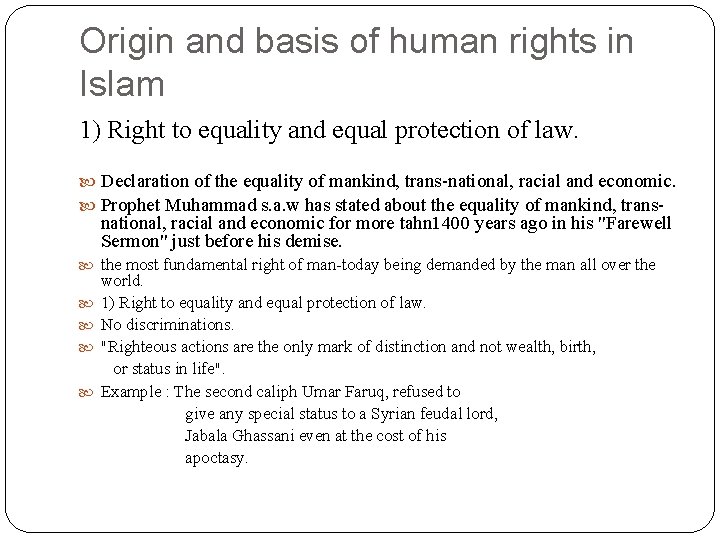 Origin and basis of human rights in Islam

1) Right to equality and equal protection of law.

Declaration of the equality of mankind, trans-national, racial and economic.

Prophet Muhammad s.a.w has stated about the equality of mankind, trans-national, racial and economic for more tahn1400 years ago in his "Farewell Sermon" just before his demise.

the most fundamental right of man-today being demanded by the man all over the world.

1) Right to equality and equal protection of law.

No discriminations.

"Righteous actions are the only mark of distinction and not wealth, birth, or status in life".

Example : The second caliph Umar Faruq, refused to give any special status to a Syrian feudal lord, Jabala Ghassani even at the cost of his apoctasy.